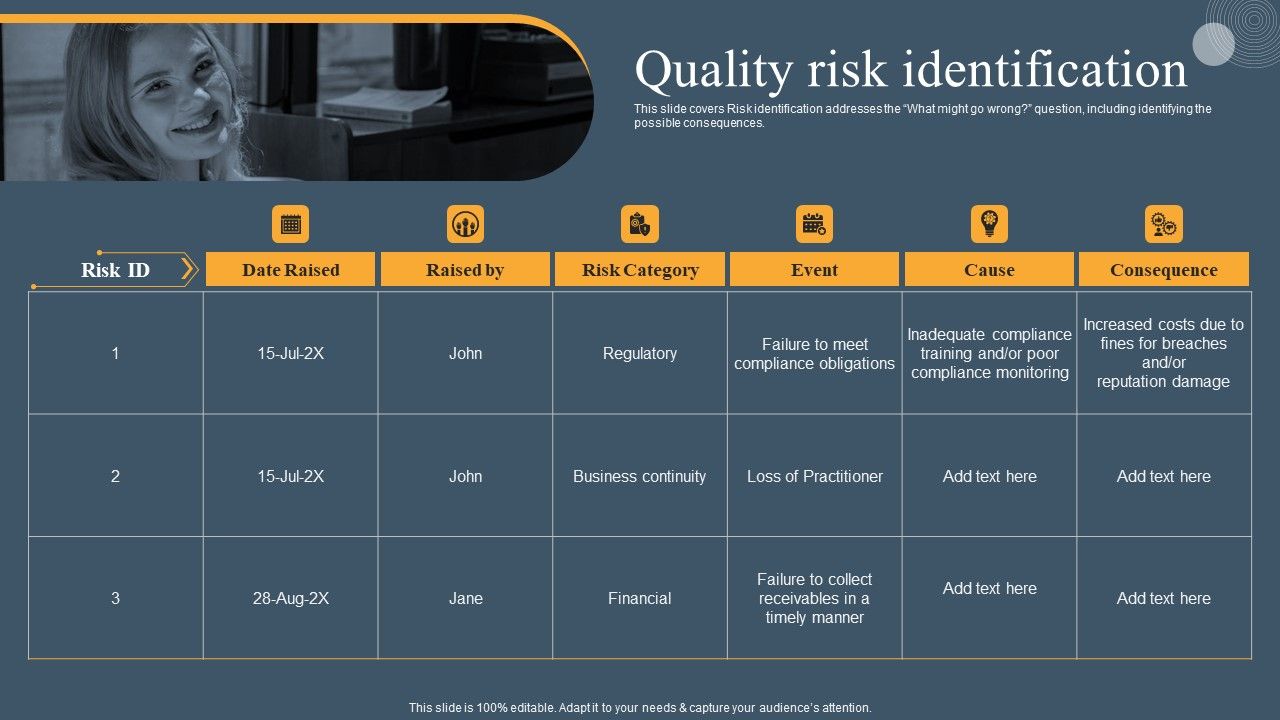 Quality risk identification

This slide covers Risk identification addresses the "What might go wrong?" question, including identifying the possible consequences.

| Risk ID | Date Raised | Raised by | Risk Category | Event | Cause | Consequence |
|---|---|---|---|---|---|---|
| 1 | 15-Jul-2X | John | Regulatory | Failure to meet compliance obligations | Inadequate compliance training and/or poor compliance monitoring | Increased costs due to fines for breaches and/or reputation damage |
| 2 | 15-Jul-2X | John | Business continuity | Loss of Practitioner | Add text here | Add text here |
| 3 | 28-Aug-2X | Jane | Financial | Failure to collect receivables in a timely manner | Add text here | Add text here |

This slide is 100% editable. Adapt it to your needs & capture your audience's attention.